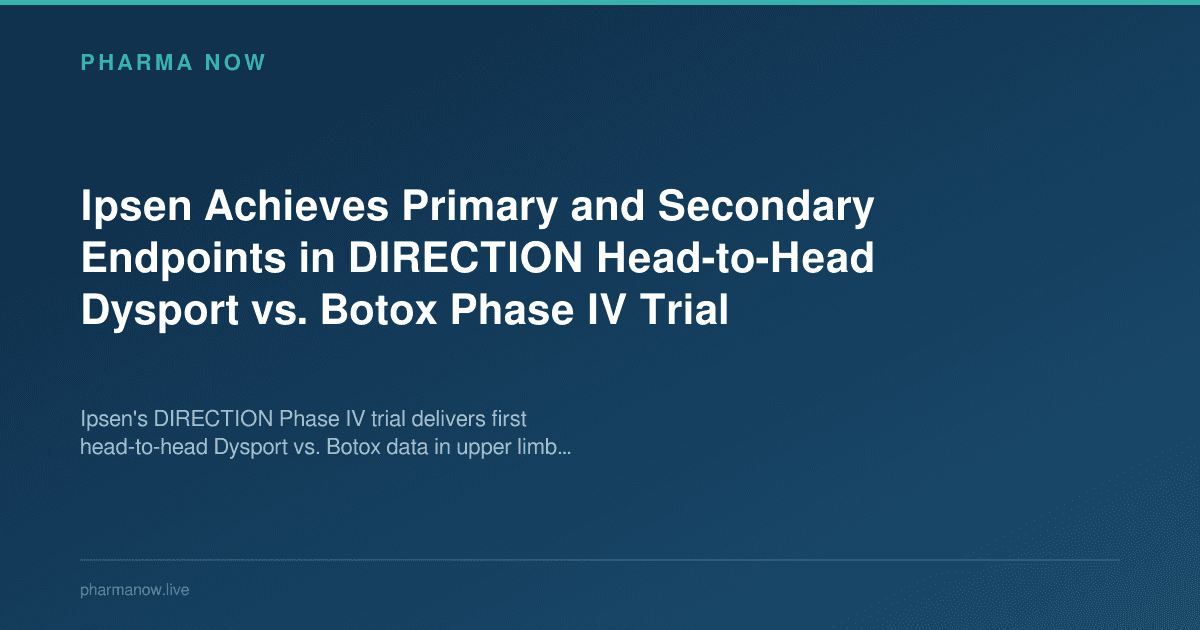 PHARMA NOW

Ipsen Achieves Primary and Secondary Endpoints in DIRECTION Head-to-Head Dysport vs. Botox Phase IV Trial

Ipsen's DIRECTION Phase IV trial delivers first head-to-head Dysport vs. Botox data in upper limb...

pharmanow.live